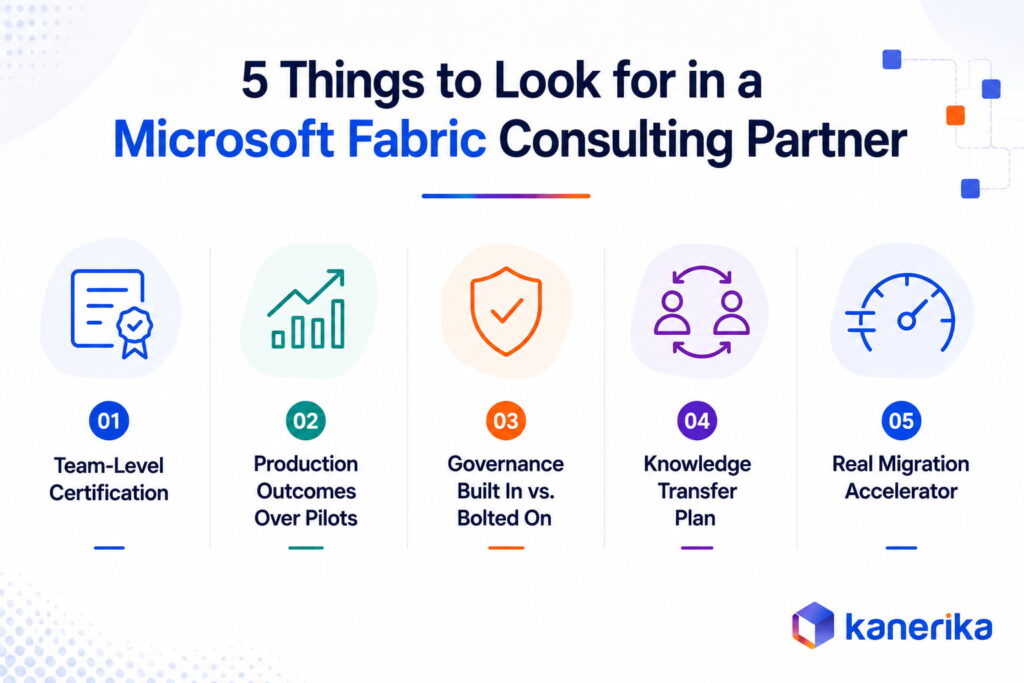 5 Things to Look for in a Microsoft Fabric Consulting Partner

01
Team-Level Certification

02
Production Outcomes Over Pilots

03
Governance Built In vs. Bolted On

04
Knowledge Transfer Plan

05
Real Migration Accelerator

kanerika